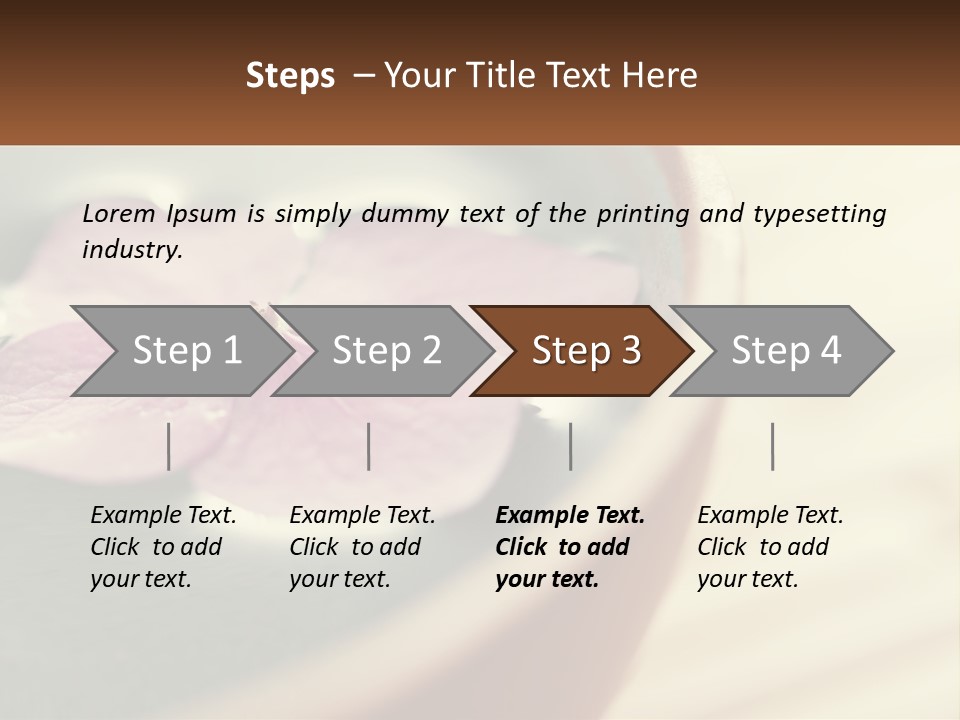 Steps – Your Title Text Here

Lorem Ipsum is simply dummy text of the printing and typesetting industry.

Step 1

Step 2

Step 3

Step 4

Example Text. Click to add your text.

Example Text. Click to add your text.

Example Text. Click to add your text.

Example Text. Click to add your text.